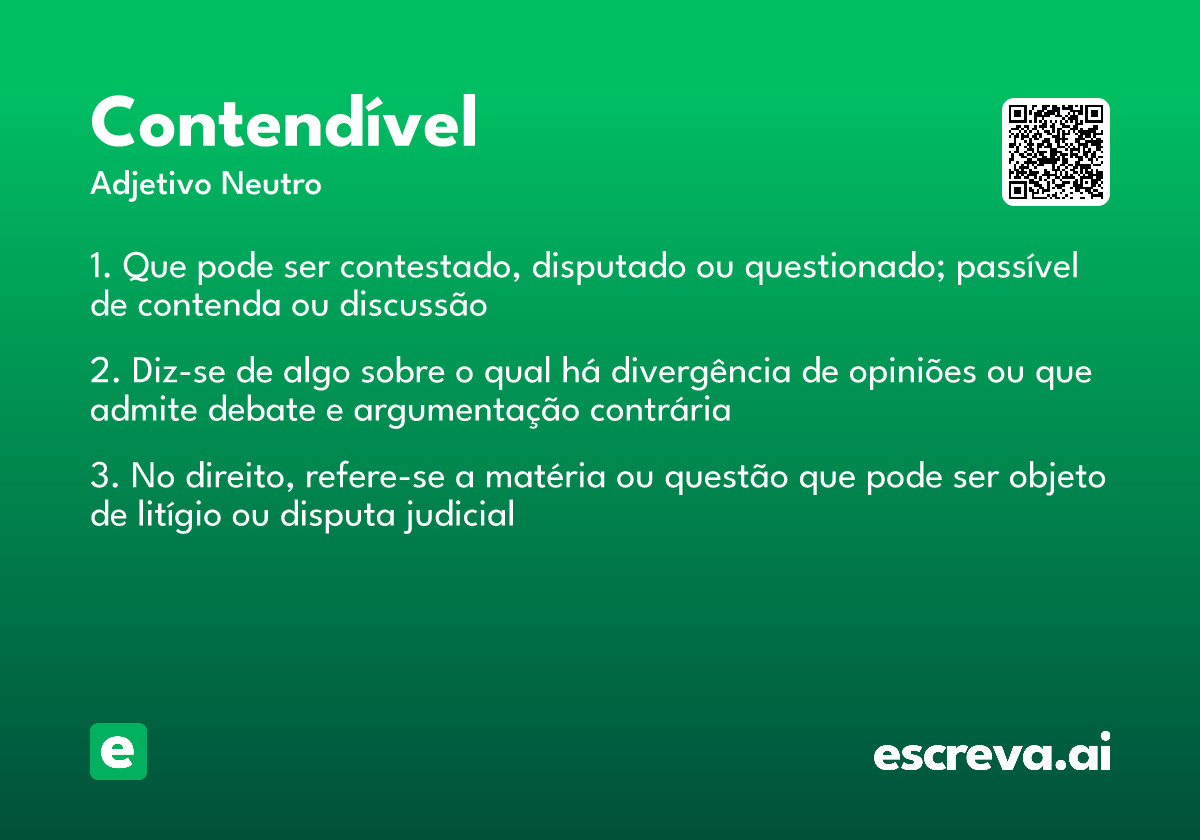 Contendível
Adjetivo Neutro

1. Que pode ser contestado, disputado ou questionado; passível de contenda ou discussão

2. Diz-se de algo sobre o qual há divergência de opiniões ou que admite debate e argumentação contrária

3. No direito, refere-se a matéria ou questão que pode ser objeto de litígio ou disputa judicial

e

escreva.ai